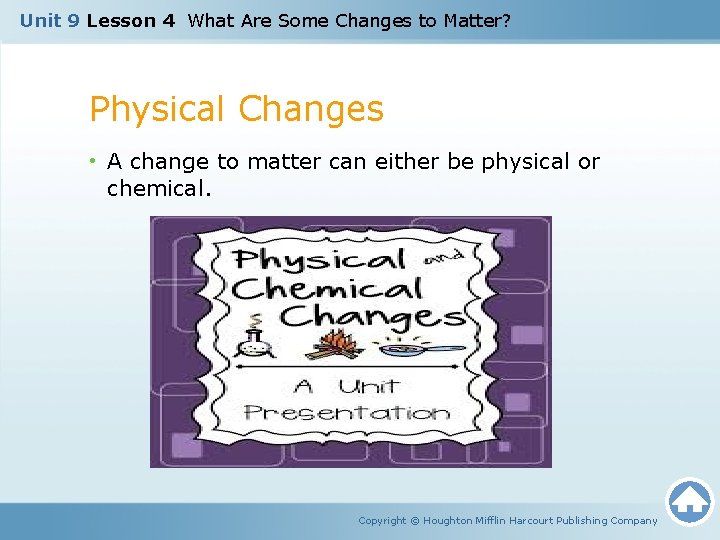 Unit 9 Lesson 4 What Are Some Changes to Matter?

Physical Changes

• A change to matter can either be physical or chemical.

Physical and Chemical Changes

A Unit Presentation

Copyright © Houghton Mifflin Harcourt Publishing Company